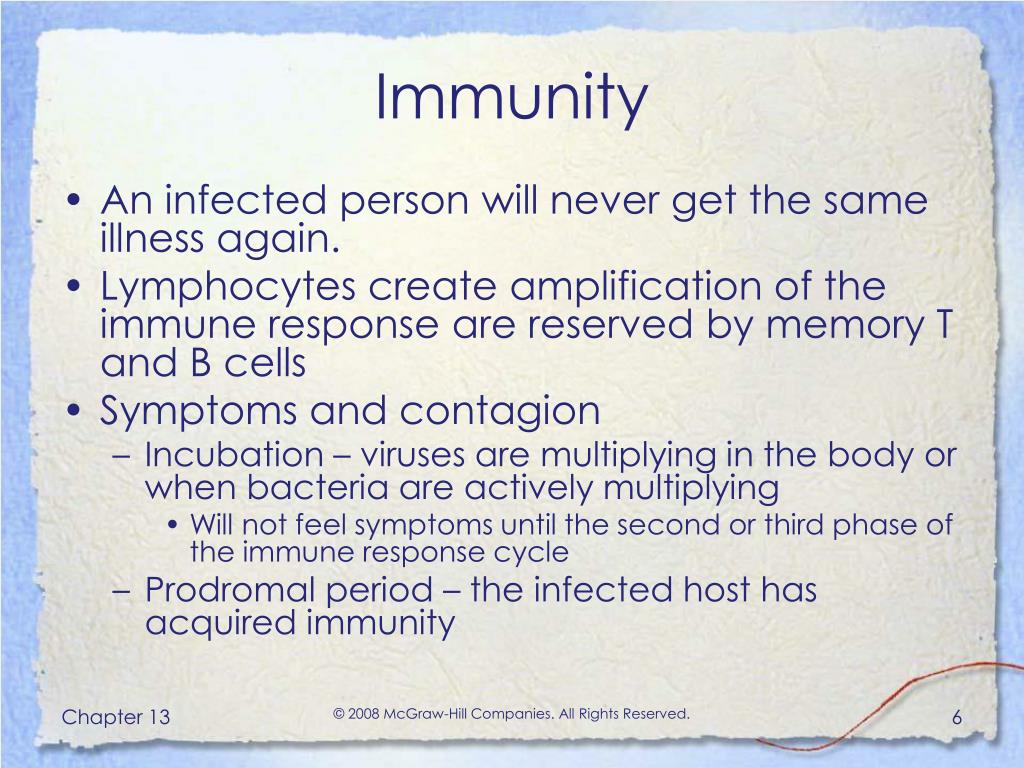 Immunity

• An infected person will never get the same illness again.
• Lymphocytes create amplification of the immune response are reserved by memory T and B cells
• Symptoms and contagion
– Incubation – viruses are multiplying in the body or when bacteria are actively multiplying
• Will not feel symptoms until the second or third phase of the immune response cycle
– Prodromal period – the infected host has acquired immunity

Chapter 13
© 2008 McGraw-Hill Companies. All Rights Reserved.
6